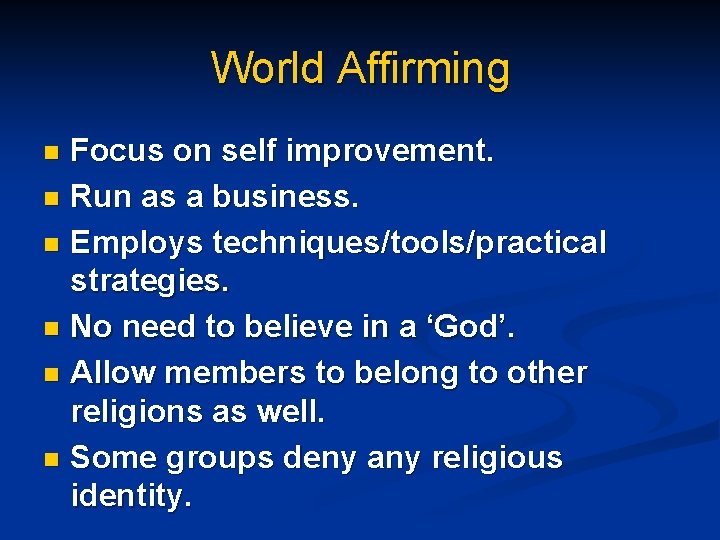 World Affirming

- Focus on self improvement.
- Run as a business.
- Employs techniques/tools/practical strategies.
- No need to believe in a ‘God’.
- Allow members to belong to other religions as well.
- Some groups deny any religious identity.